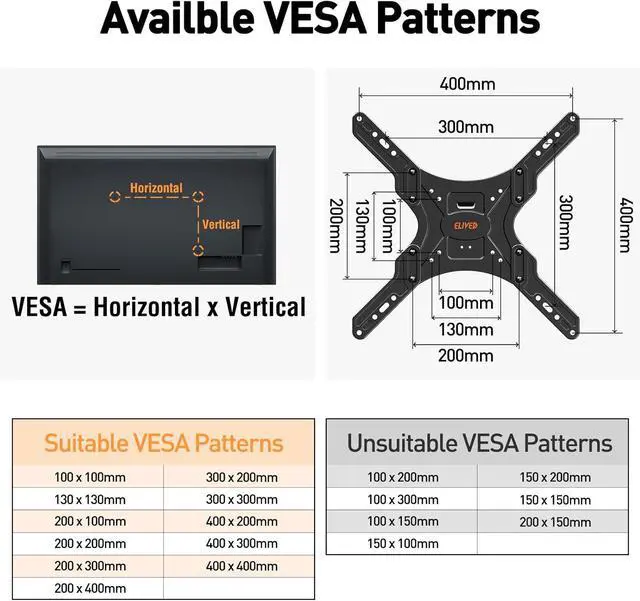 Availble VESA Patterns

Horizontal
Vertical

VESA = Horizontal x Vertical

400mm
300mm
200mm
130mm
100mm
ELIVED
300mm
400mm
100mm
130mm
200mm

| Suitable VESA Patterns | |
|---|---|
| 100 x 100mm | 300 x 200mm |
| 130 x 130mm | 300 x 300mm |
| 200 x 100mm | 400 x 200mm |
| 200 x 200mm | 400 x 300mm |
| 200 x 300mm | 400 x 400mm |
| 200 x 400mm | |

| Unsuitable VESA Patterns | |
|---|---|
| 100 x 200mm | 150 x 200mm |
| 100 x 300mm | 150 x 150mm |
| 100 x 150mm | 200 x 150mm |
| 150 x 100mm | |